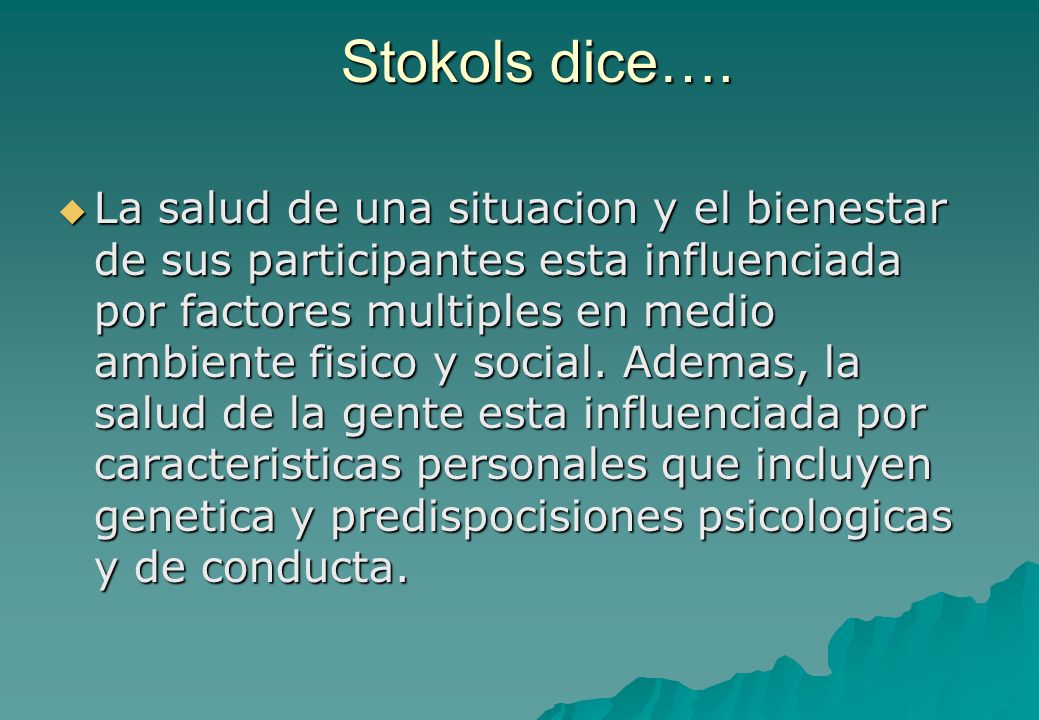 Stokols dice….

La salud de una situacion y el bienestar de sus participantes esta influenciada por factores multiples en medio ambiente fisico y social. Ademas, la salud de la gente esta influenciada por caracteristicas personales que incluyen genetica y predispocisiones psicologicas y de conducta.